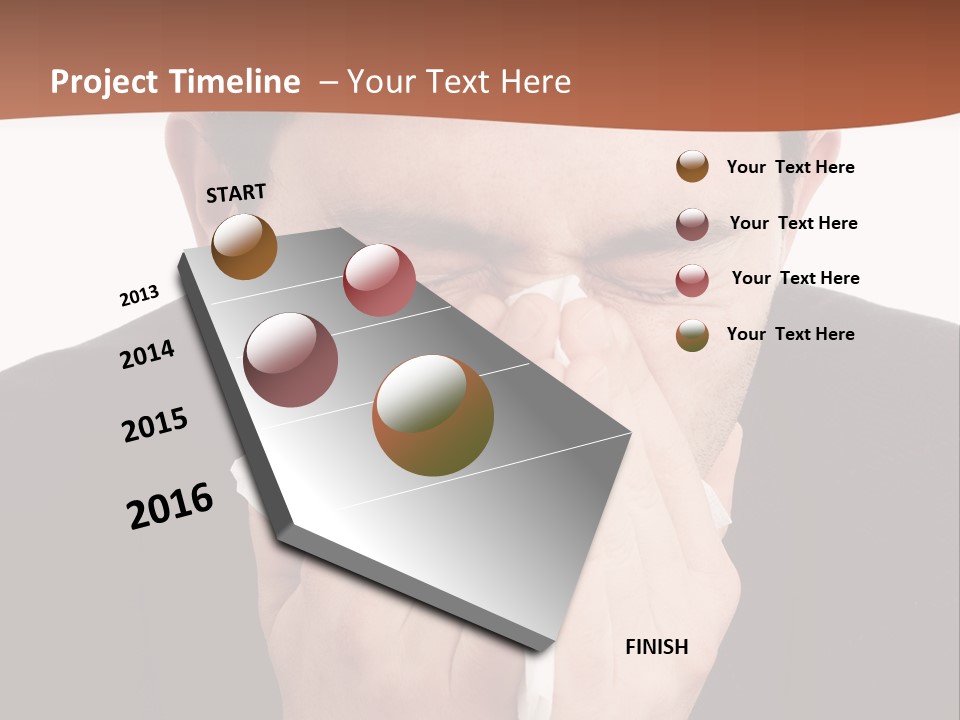 Project Timeline – Your Text Here

START

2013

2014

2015

2016

FINISH

Your Text Here

Your Text Here

Your Text Here

Your Text Here